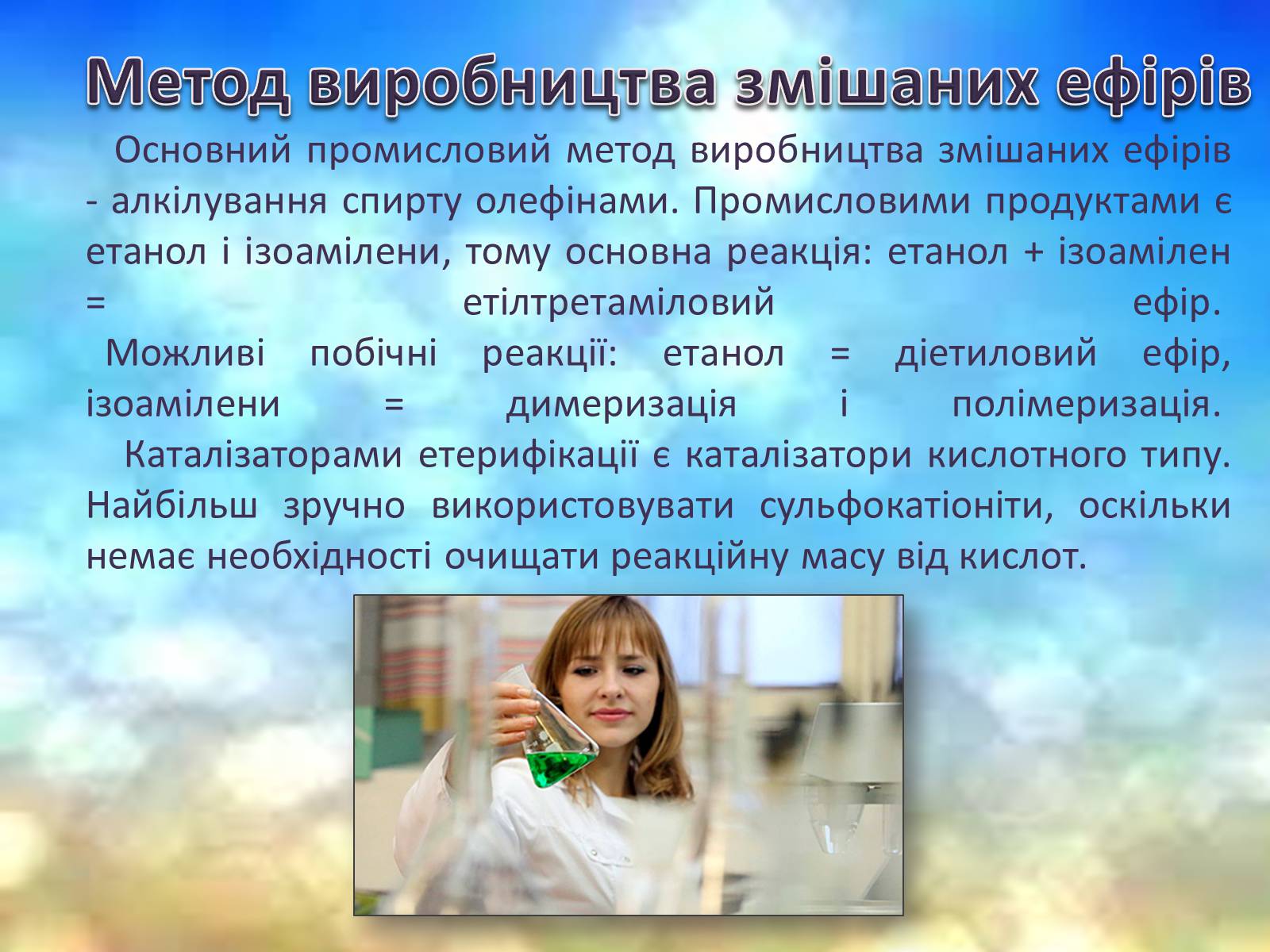 Метод виробництва змішаних ефірів

Основний промисловий метод виробництва змішаних ефірів - алкілування спирту олефінами. Промисловими продуктами є етанол і ізоамілени, тому основна реакція: етанол + ізоамілен = етілтретаміловий ефір.

Можливі побічні реакції: етанол = діетиловий ефір, ізоамілени = димеризація і полімеризація.

Каталізаторами етерифікації є каталізатори кислотного типу. Найбільш зручно використовувати сульфокатіоніти, оскільки немає необхідності очищати реакційну масу від кислот.